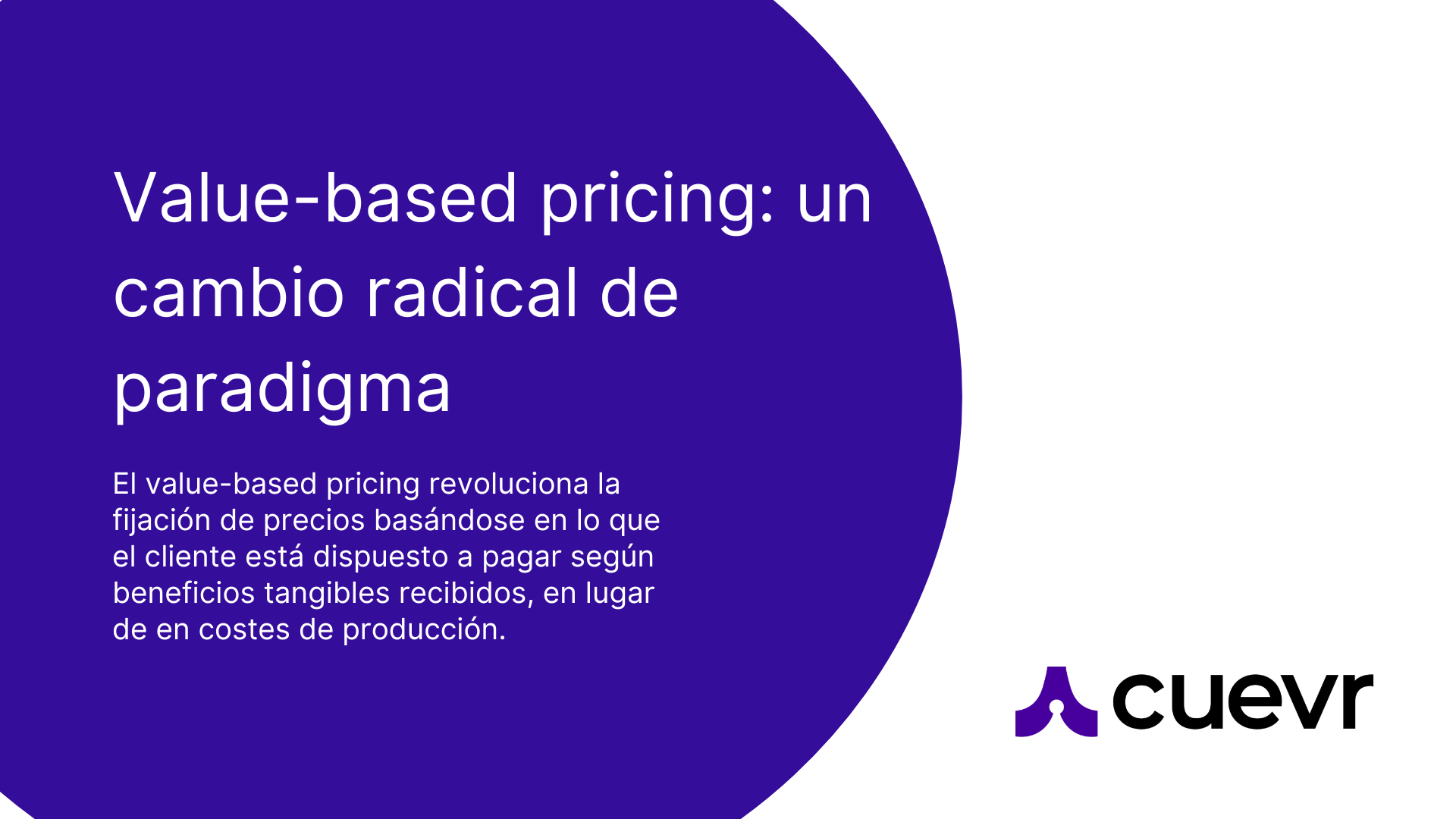 Value-based pricing: un cambio radical de paradigma

El value-based pricing revoluciona la fijación de precios basándose en lo que el cliente está dispuesto a pagar según beneficios tangibles recibidos, en lugar de en costes de producción.

cuevr